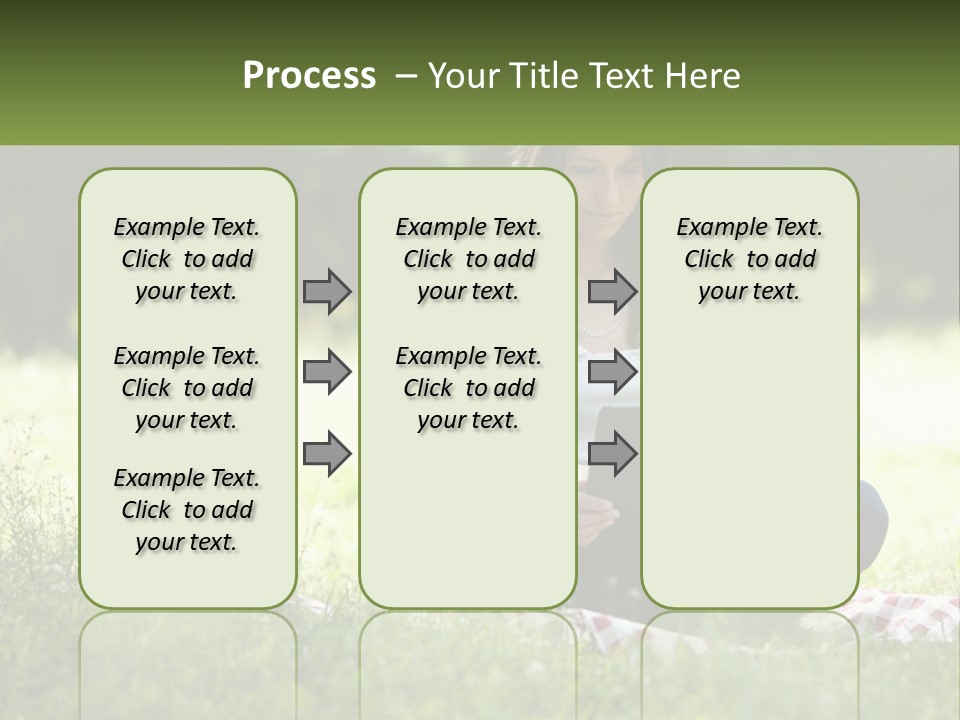 Process – Your Title Text Here

Example Text. Click to add your text.

Example Text. Click to add your text.

Example Text. Click to add your text.

Example Text. Click to add your text.

Example Text. Click to add your text.

Example Text. Click to add your text.